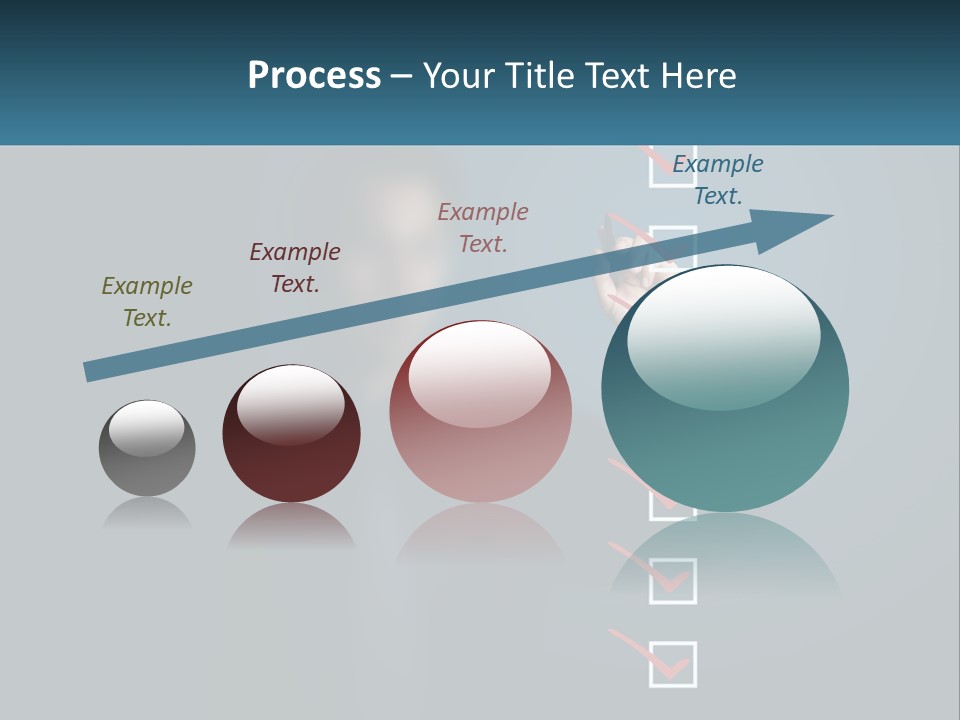 Process – Your Title Text Here

Example Text.

Example Text.

Example Text.

Example Text.